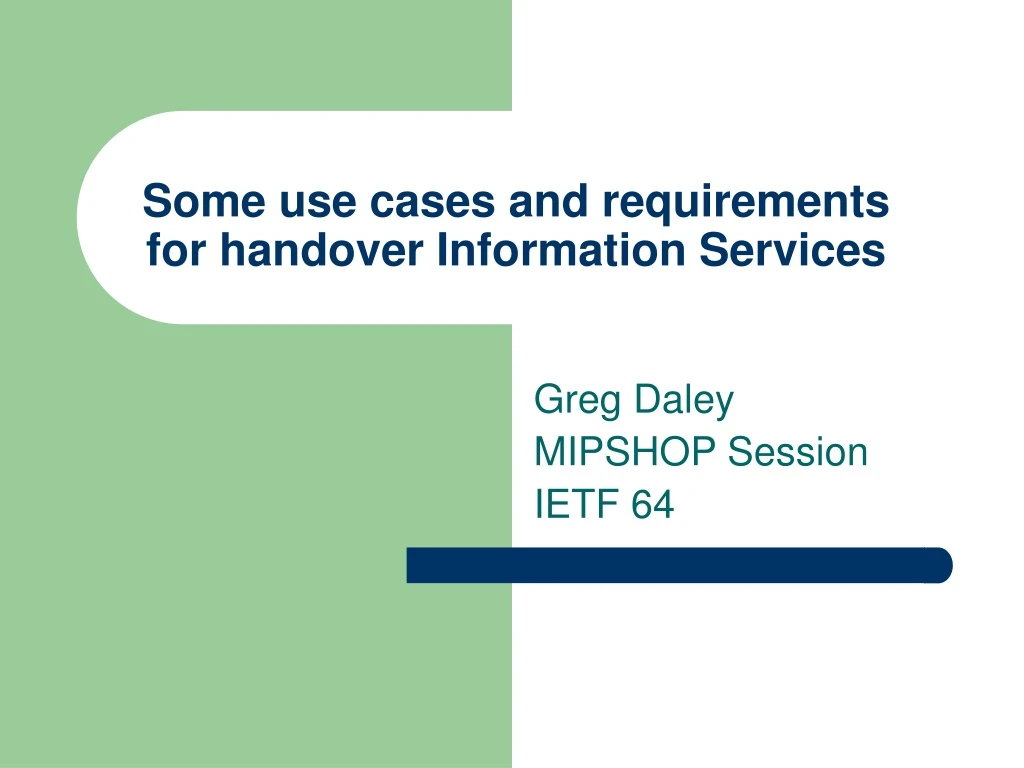 Some use cases and requirements for handover Information Services

Greg Daley
MIPSHOP Session
IETF 64